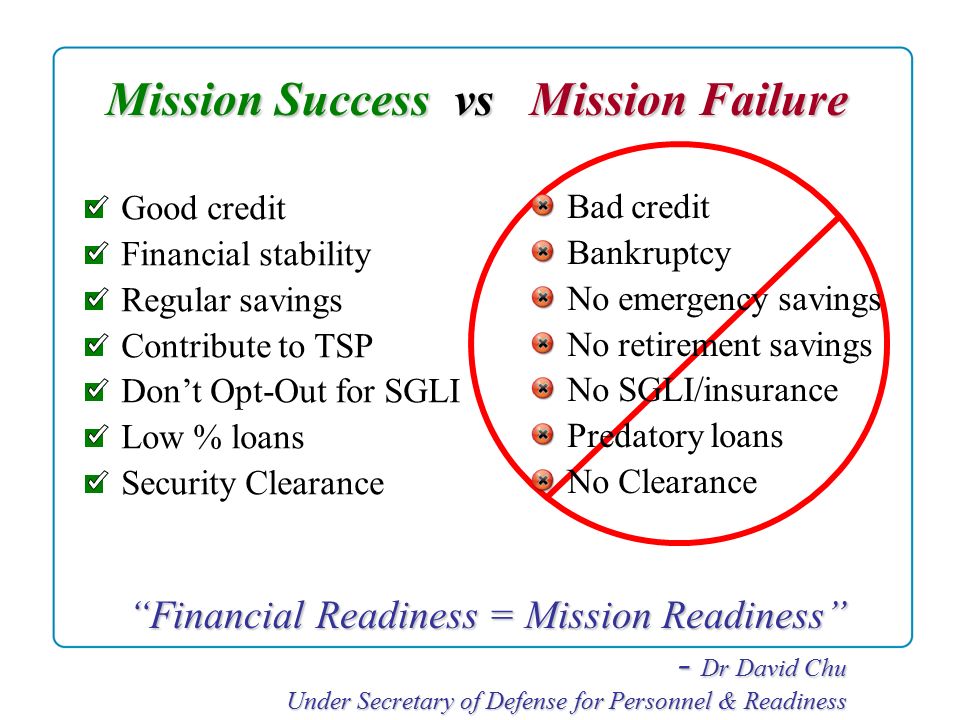 Mission Success vs Mission Failure

Good credit
Financial stability
Regular savings
Contribute to TSP
Don't Opt-Out for SGLI
Low % loans
Security Clearance

Bad credit
Bankruptcy
No emergency savings
No retirement savings
No SGLI/insurance
Predatory loans
No Clearance

"Financial Readiness = Mission Readiness"

- Dr David Chu
Under Secretary of Defense for Personnel & Readiness